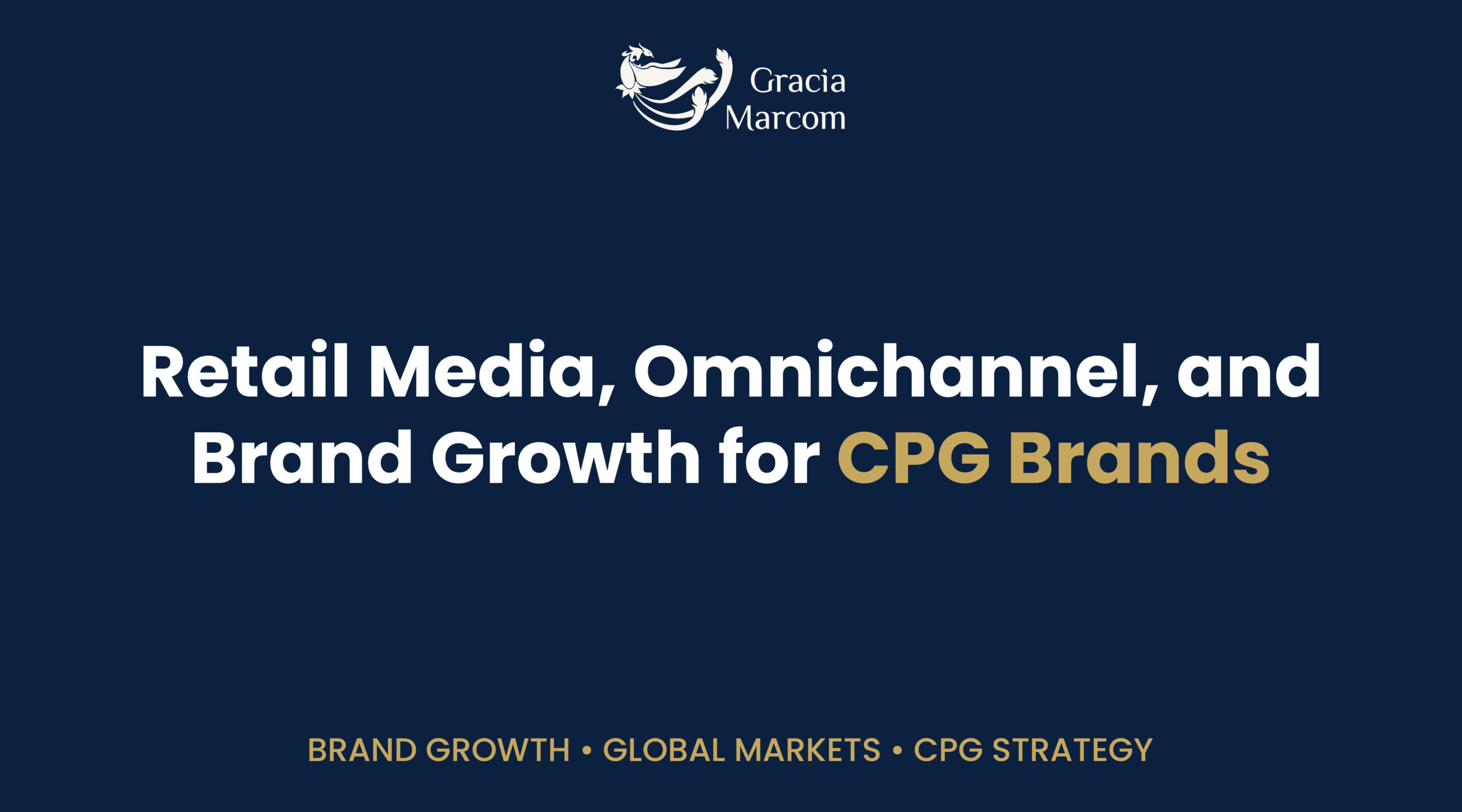 Gracia Marcom

Retail Media, Omnichannel, and Brand Growth for CPG Brands

BRAND GROWTH • GLOBAL MARKETS • CPG STRATEGY